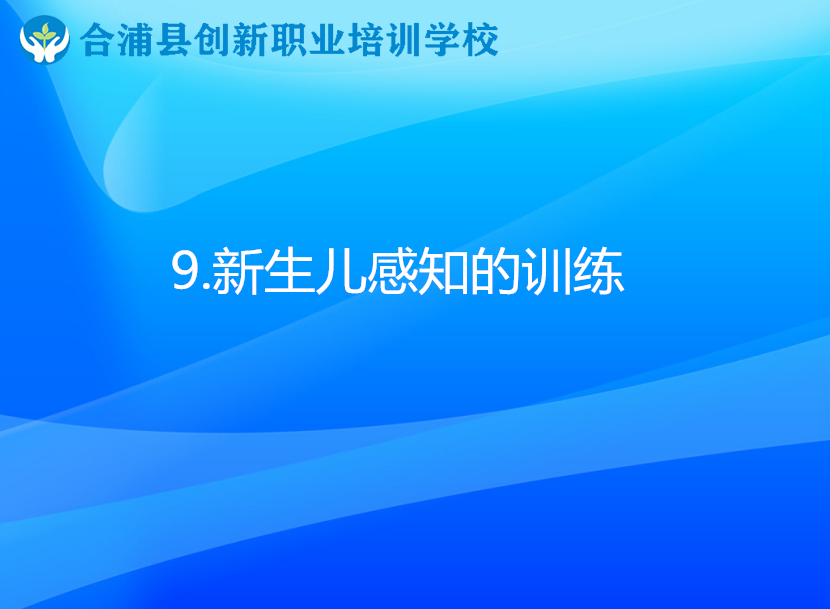 合浦县创新职业培训学校

9.新生儿感知的训练